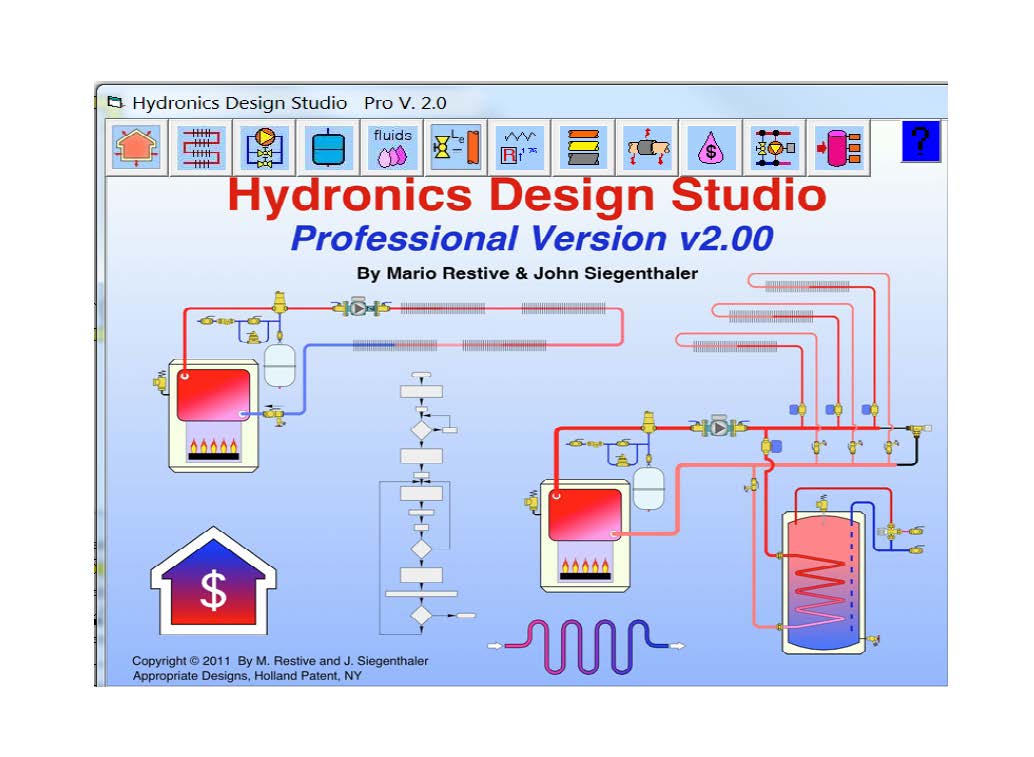 Hydronics Design Studio Pro V. 2.0

fluids

?

Hydronics Design Studio

Professional Version v2.00

By Mario Restive & John Siegenthaler

$

Copyright © 2011 By M. Restive and J. Siegenthaler
Appropriate Designs, Holland Patent, NY